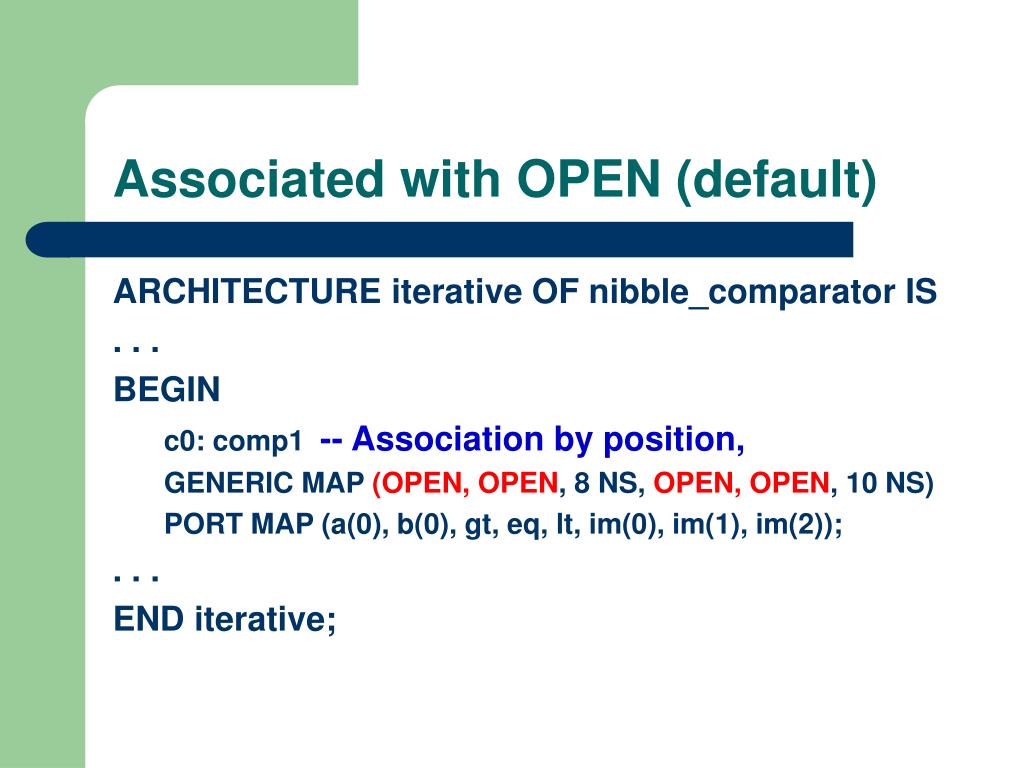 Associated with OPEN (default)

ARCHITECTURE iterative OF nibble_comparator IS
. . .
BEGIN
c0: comp1 -- Association by position,
GENERIC MAP (OPEN, OPEN, 8 NS, OPEN, OPEN, 10 NS)
PORT MAP (a(0), b(0), gt, eq, lt, im(0), im(1), im(2));
. . .
END iterative;